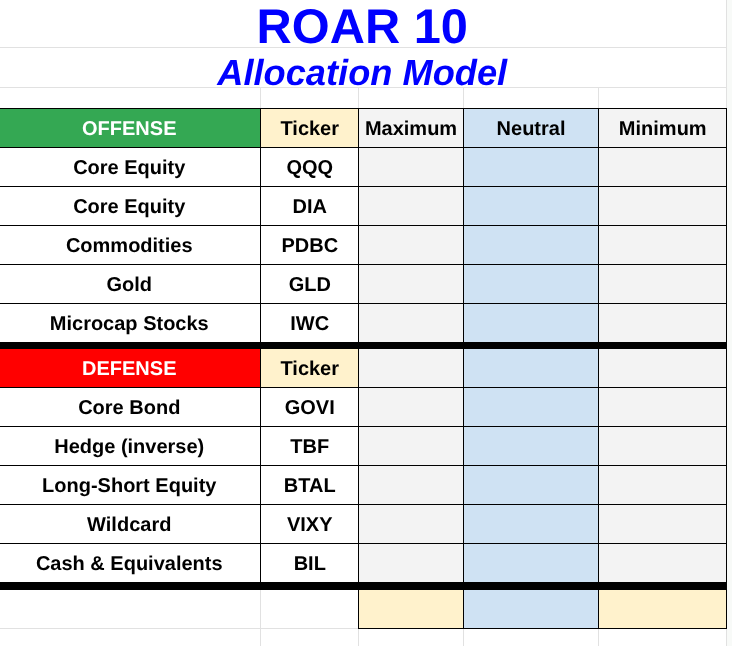 ROAR 10
Allocation Model

| OFFENSE | Ticker | Maximum | Neutral | Minimum |
|---|---|---|---|---|
| Core Equity | QQQ | | | |
| Core Equity | DIA | | | |
| Commodities | PDBC | | | |
| Gold | GLD | | | |
| Microcap Stocks | IWC | | | |
| DEFENSE | Ticker | | | |
| Core Bond | GOVI | | | |
| Hedge (inverse) | TBF | | | |
| Long-Short Equity | BTAL | | | |
| Wildcard | VIXY | | | |
| Cash & Equivalents | BIL | | | |